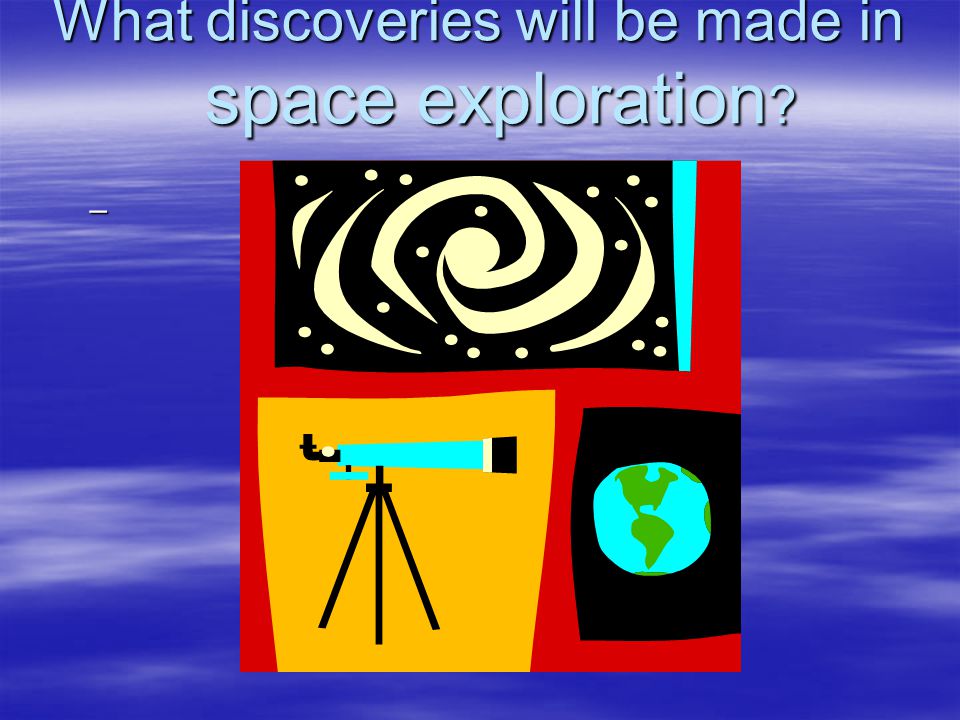 What discoveries will be made in space exploration?

–